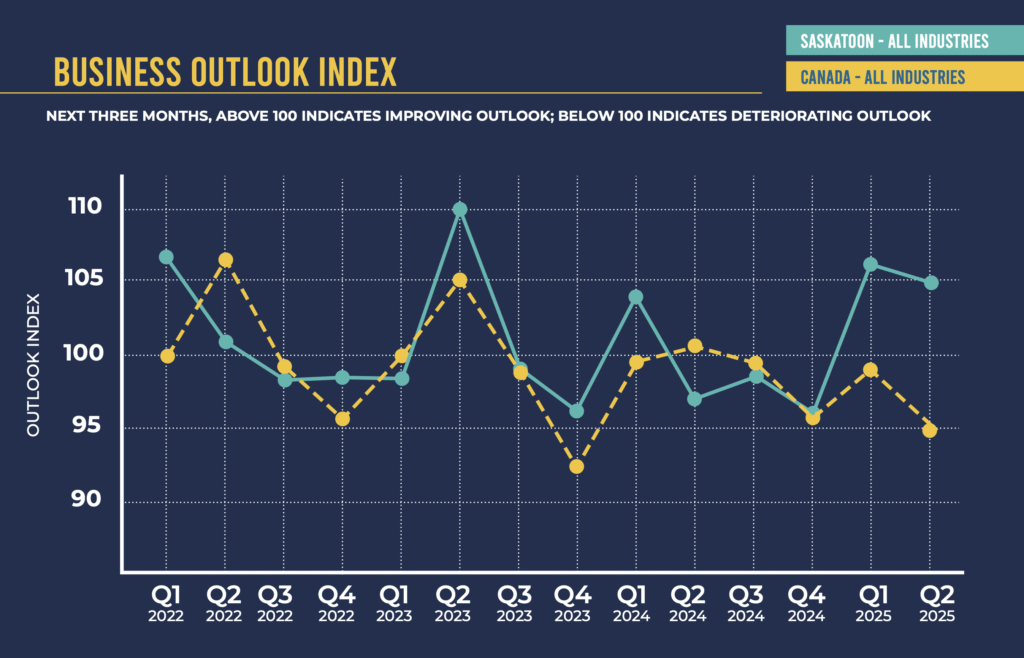 BUSINESS OUTLOOK INDEX

SASKATOON - ALL INDUSTRIES

CANADA - ALL INDUSTRIES

NEXT THREE MONTHS, ABOVE 100 INDICATES IMPROVING OUTLOOK; BELOW 100 INDICATES DETERIORATING OUTLOOK

OUTLOOK INDEX

110
105
100
95
90

Q1 2022
Q2 2022
Q3 2022
Q4 2022
Q1 2023
Q2 2023
Q3 2023
Q4 2023
Q1 2024
Q2 2024
Q3 2024
Q4 2024
Q1 2025
Q2 2025